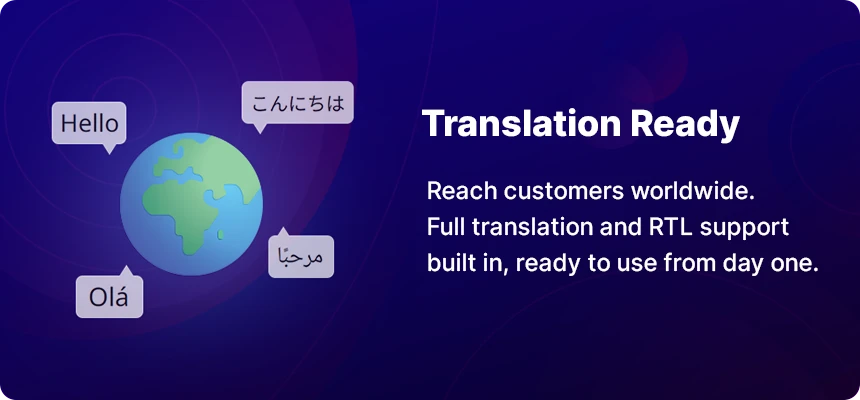 Hello

こんにちは

مرحبًا

Olá

Translation Ready

Reach customers worldwide. Full translation and RTL support built in, ready to use from day one.